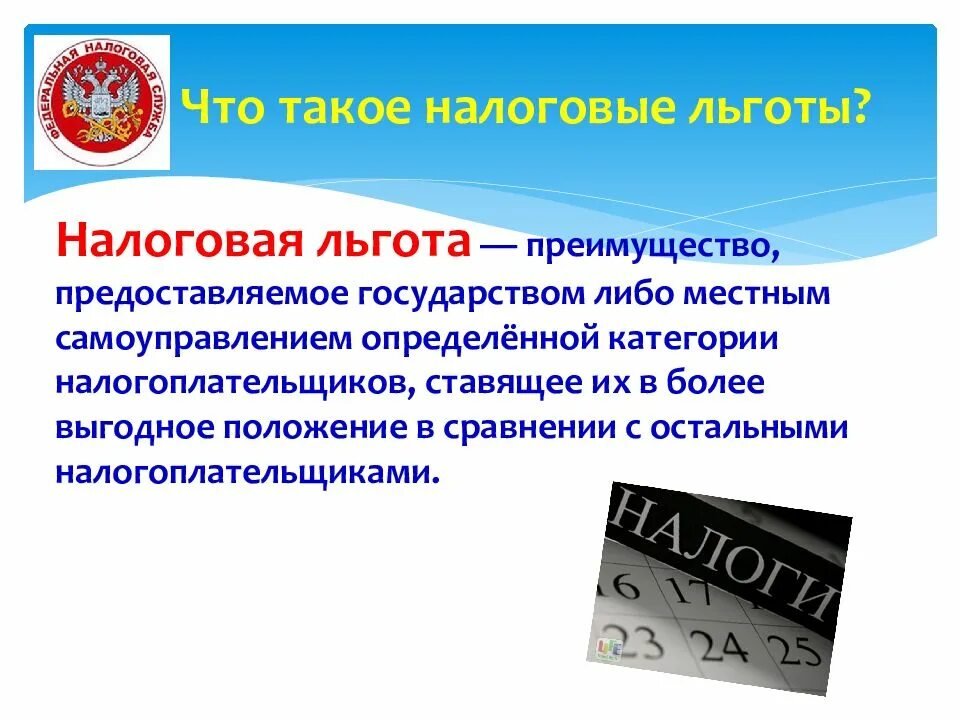 ФЕДЕРАЛЬНАЯ НАЛОГОВАЯ СЛУЖБА

Что такое налоговые льготы?

Налоговая льгота — преимущество, предоставляемое государством либо местным самоуправлением определённой категории налогоплательщиков, ставящее их в более выгодное положение в сравнении с остальными налогоплательщиками.

НАЛОГИ

16 17

23 24 25